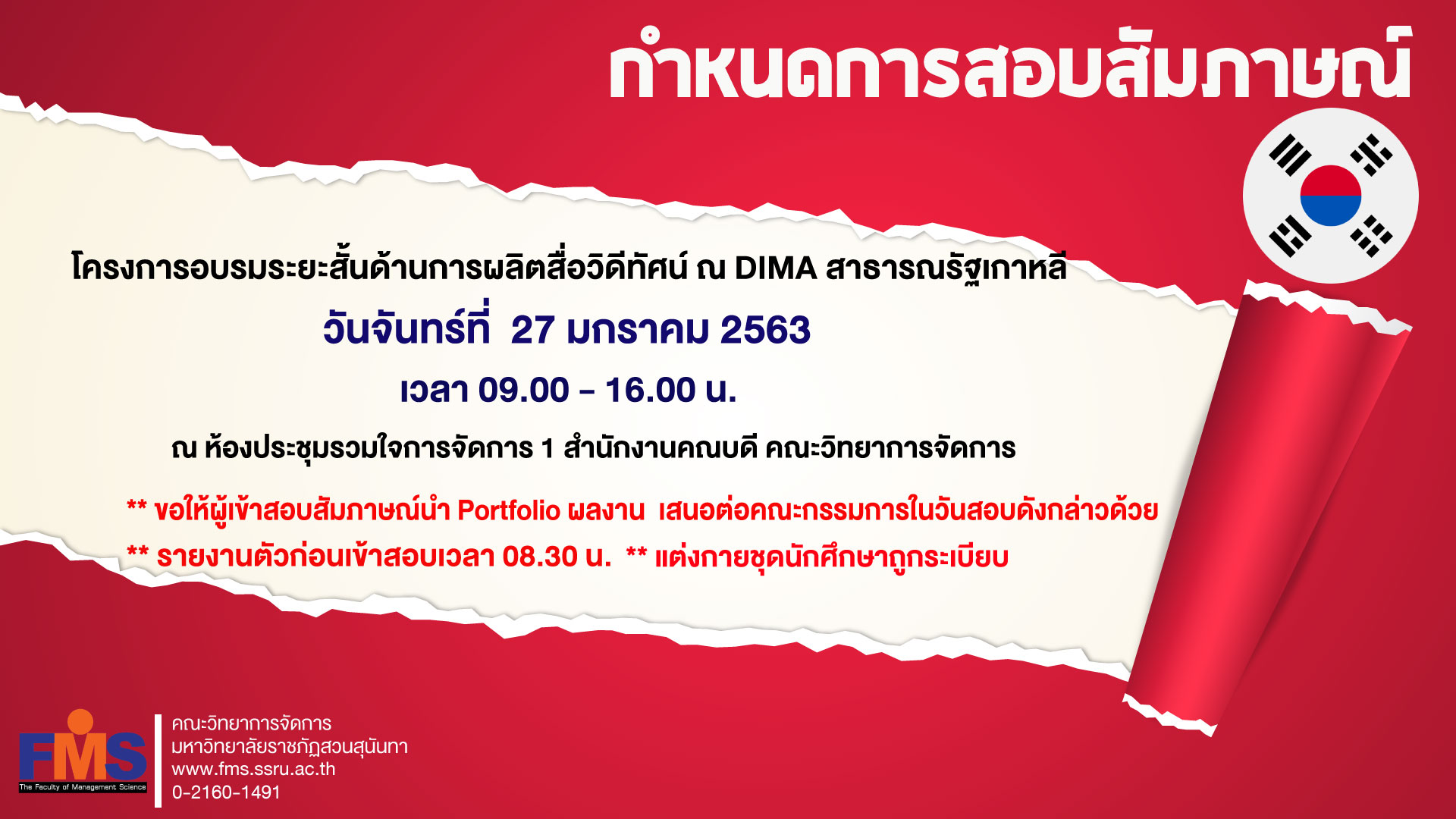 กำหนดการสอบสัมภาษณ์

โครงการอบรมระยะสั้นด้านการผลิตสื่อวิดีทัศน์ ณ DIMA สาธารณรัฐเกาหลี

วันจันทร์ที่ 27 มกราคม 2563

เวลา 09.00 - 16.00 น.

ณ ห้องประชุมรวมใจการจัดการ 1 สำนักงานคณบดี คณะวิทยาการจัดการ

** ขอให้ผู้เข้าสอบสัมภาษณ์นำ Portfolio ผลงาน เสนอต่อคณะกรรมการในวันสอบดังกล่าวด้วย

** รายงานตัวก่อนเข้าสอบเวลา 08.30 น. ** แต่งกายชุดนักศึกษาถูกระเบียบ

FMS
The Faculty of Management Science

คณะวิทยาการจัดการ
มหาวิทยาลัยราชภัฏสวนสุนันทา
www.fms.ssru.ac.th
0-2160-1491